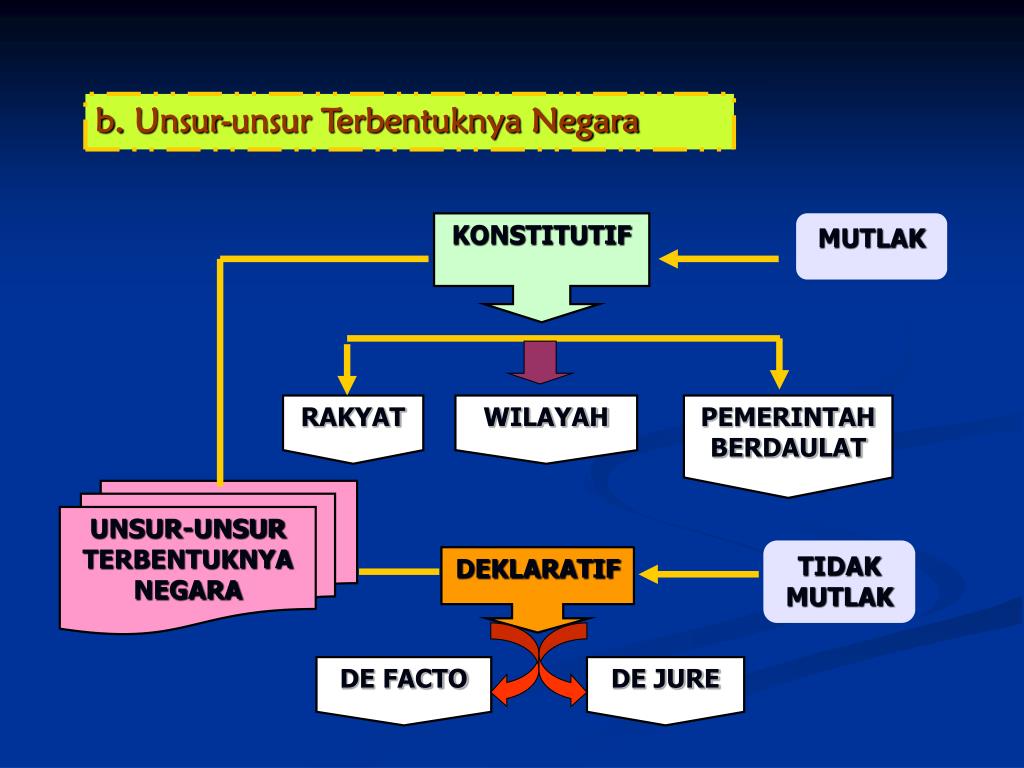 b. Unsur-unsur Terbentuknya Negara

KONSTITUTIF

MUTLAK

RAKYAT

WILAYAH

PEMERINTAH BERDAULAT

UNSUR-UNSUR TERBENTUKNYA NEGARA

DEKLARATIF

TIDAK MUTLAK

DE FACTO

DE JURE